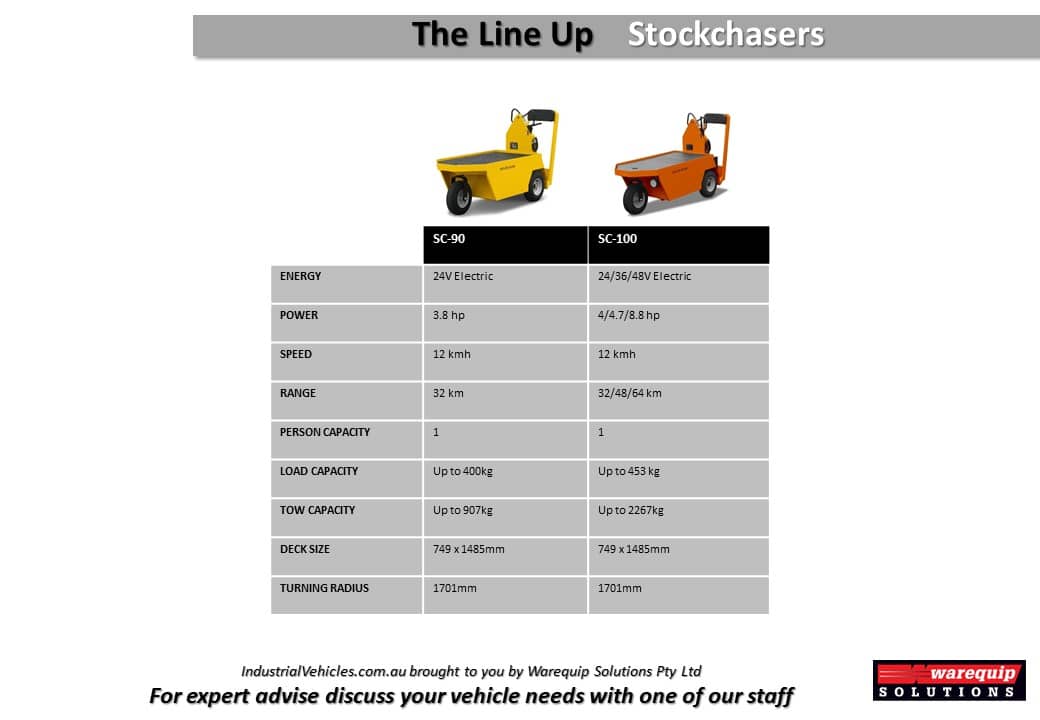 The Line Up Stockchasers

| | SC-90 | SC-100 |
|---|---|---|
| ENERGY | 24V Electric | 24/36/48V Electric |
| POWER | 3.8 hp | 4/4.7/8.8 hp |
| SPEED | 12 kmh | 12 kmh |
| RANGE | 32 km | 32/48/64 km |
| PERSON CAPACITY | 1 | 1 |
| LOAD CAPACITY | Up to 400kg | Up to 453 kg |
| TOW CAPACITY | Up to 907kg | Up to 2267kg |
| DECK SIZE | 749 x 1485mm | 749 x 1485mm |
| TURNING RADIUS | 1701mm | 1701mm |

IndustrialVehicles.com.au brought to you by Warequip Solutions Pty Ltd
For expert advise discuss your vehicle needs with one of our staff

warequip SOLUTIONS